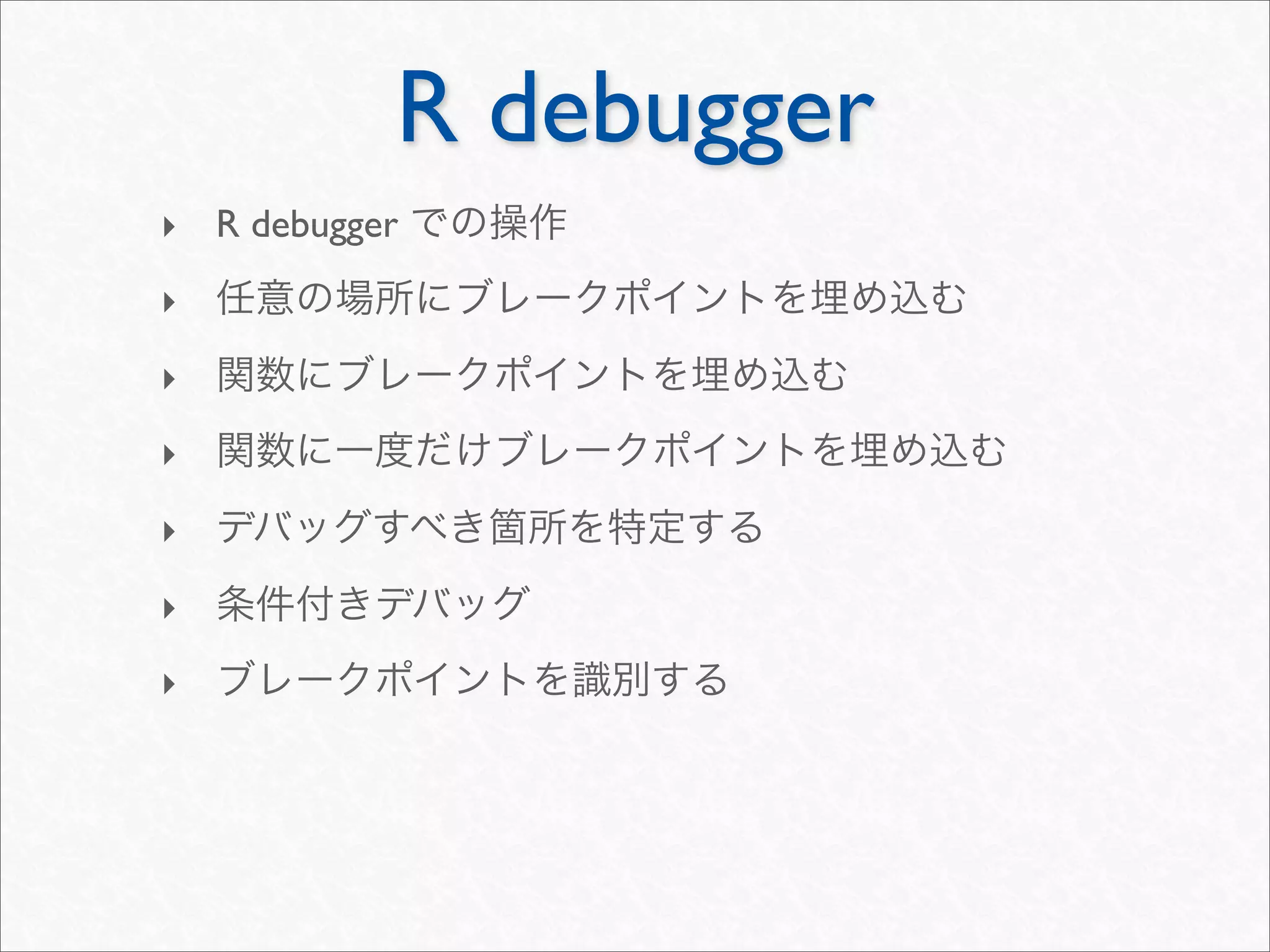 R debugger

‣ R debugger での操作

‣ 任意の場所にブレークポイントを埋め込む

‣ 関数にブレークポイントを埋め込む

‣ 関数に一度だけブレークポイントを埋め込む

‣ デバッグすべき箇所を特定する

‣ 条件付きデバッグ

‣ ブレークポイントを識別する